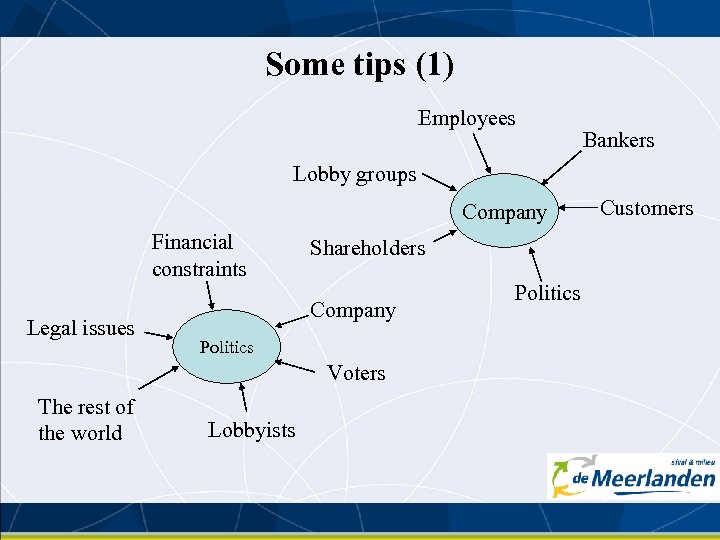 Some tips (1)

Employees

Bankers

Lobby groups

Company

Customers

Shareholders

Politics

Financial constraints

Company

Legal issues

Politics

Voters

The rest of the world

Lobbyists

afval & milieu

de Meerlanden